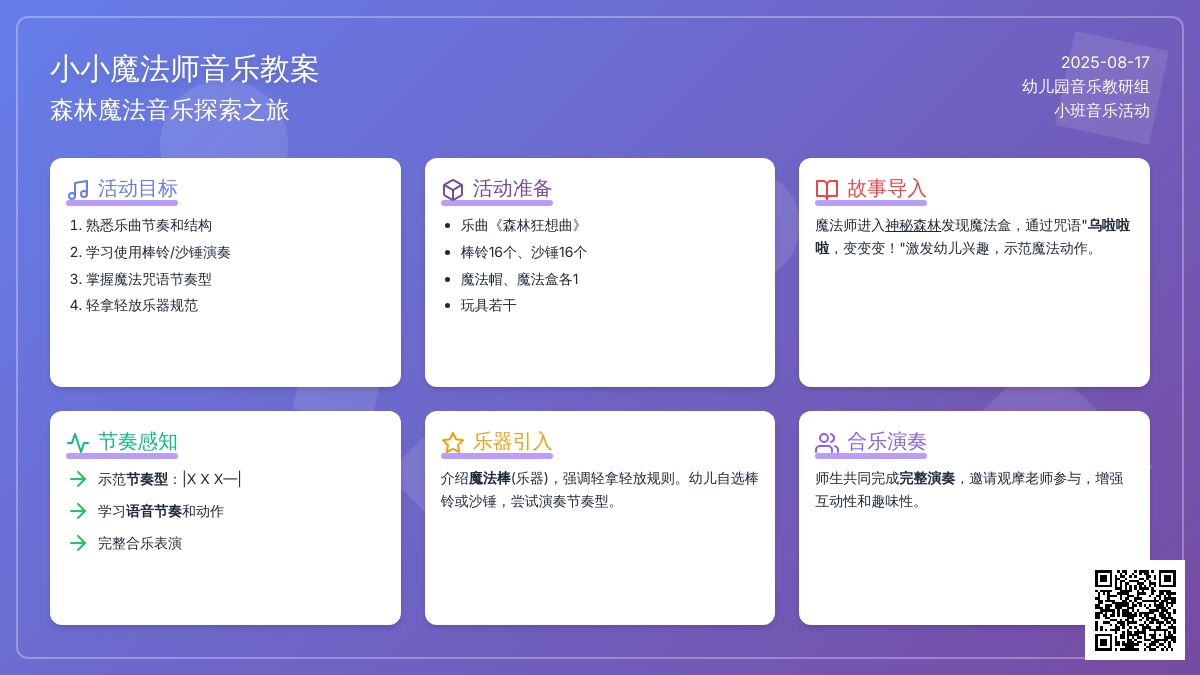 小小魔法师音乐教案
森林魔法音乐探索之旅

2025-08-17
幼儿园音乐教研组
小班音乐活动

活动目标

1. 熟悉乐曲节奏和结构
2. 学习使用棒铃/沙锤演奏
3. 掌握魔法咒语节奏型
4. 轻拿轻放乐器规范

活动准备

- 乐曲《森林狂想曲》
- 棒铃16个、沙锤16个
- 魔法帽、魔法盒各1
- 玩具若干

故事导入

魔法师进入神秘森林发现魔法盒，通过咒语"乌啦啦啦，变变变！"激发幼儿兴趣，示范魔法动作。

节奏感知

示范节奏型：|X X X—|
学习语音节奏和动作
完整合乐表演

乐器引入

介绍魔法棒(乐器)，强调轻拿轻放规则。幼儿自选棒铃或沙锤，尝试演奏节奏型。

合乐演奏

师生共同完成完整演奏，邀请观摩老师参与，增强互动性和趣味性。